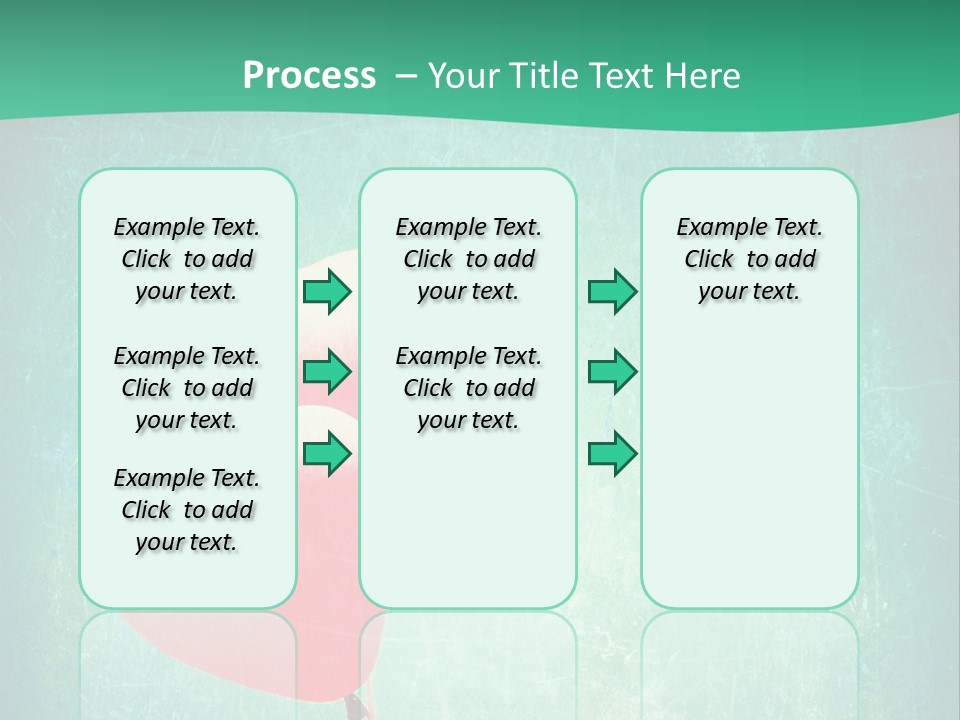 Process – Your Title Text Here

Example Text. Click to add your text.

Example Text. Click to add your text.

Example Text. Click to add your text.

Example Text. Click to add your text.

Example Text. Click to add your text.

Example Text. Click to add your text.